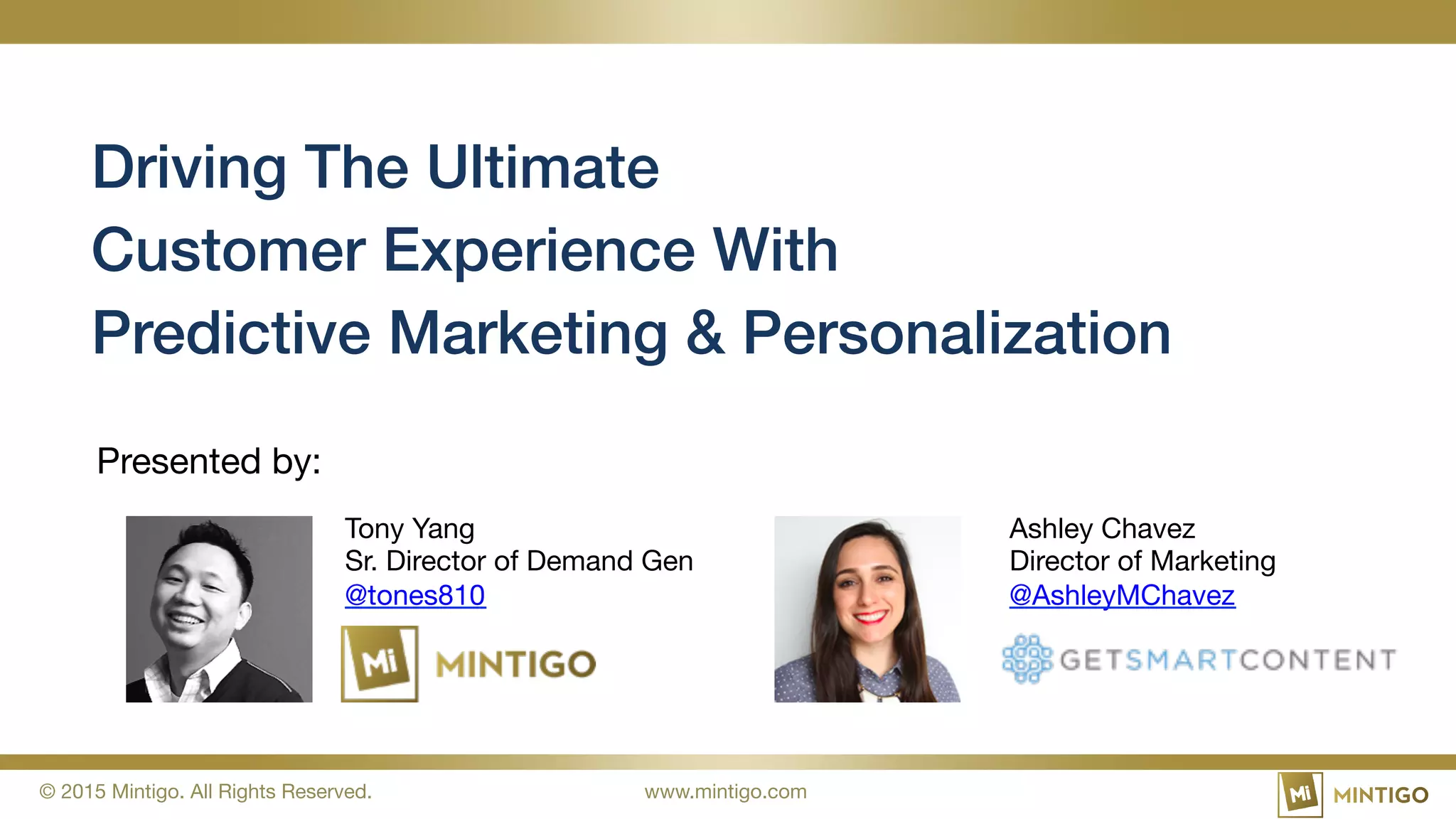 Driving The Ultimate Customer Experience With Predictive Marketing & Personalization

Presented by:

Tony Yang
Sr. Director of Demand Gen
@tones810

Mi MINTIGO

Ashley Chavez
Director of Marketing
@AshleyMChavez

GETSMARTCONTENT

© 2015 Mintigo. All Rights Reserved.
www.mintigo.com
Mi MINTIGO